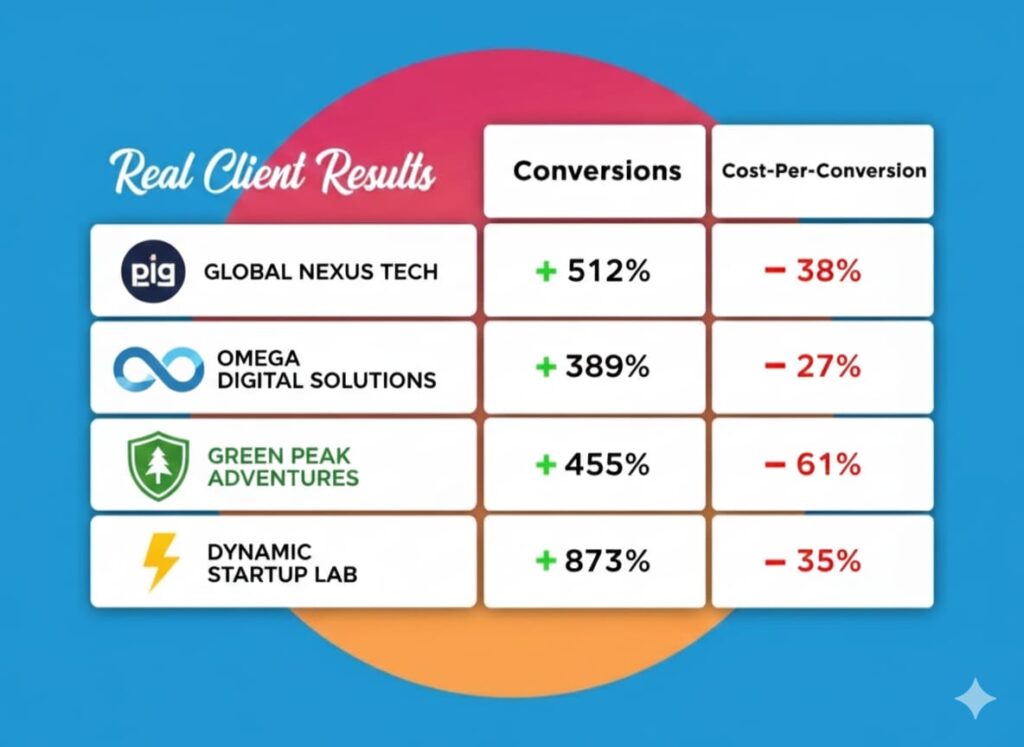 | Real Client Results | Conversions | Cost-Per-Conversion |
|---|---|---|
| pig GLOBAL NEXUS TECH | + 512% | − 38% |
| OMEGA DIGITAL SOLUTIONS | + 389% | − 27% |
| GREEN PEAK ADVENTURES | + 455% | − 61% |
| DYNAMIC STARTUP LAB | + 873% | − 35% |